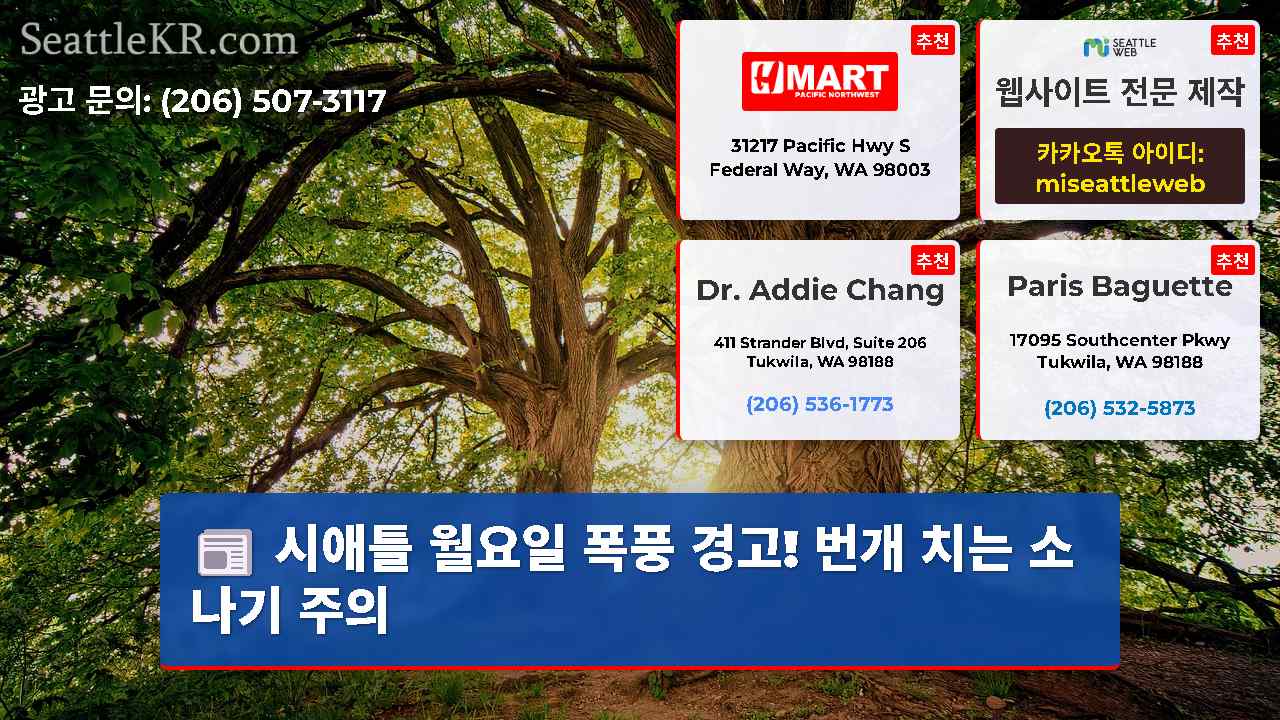 SeattleKR.com

광고 문의: (206) 507-3117

추천

H MART
PACIFIC NORTHWEST

31217 Pacific Hwy S
Federal Way, WA 98003

추천

SEATTLE WEB

웹사이트 전문 제작

카카오톡 아이디:
miseattleweb

추천

Dr. Addie Chang

411 Strander Blvd, Suite 206
Tukwila, WA 98188

(206) 536-1773

추천

Paris Baguette

17095 Southcenter Pkwy
Tukwila, WA 98188

(206) 532-5873

시애틀 월요일 폭풍 경고! 번개 치는 소나기 주의